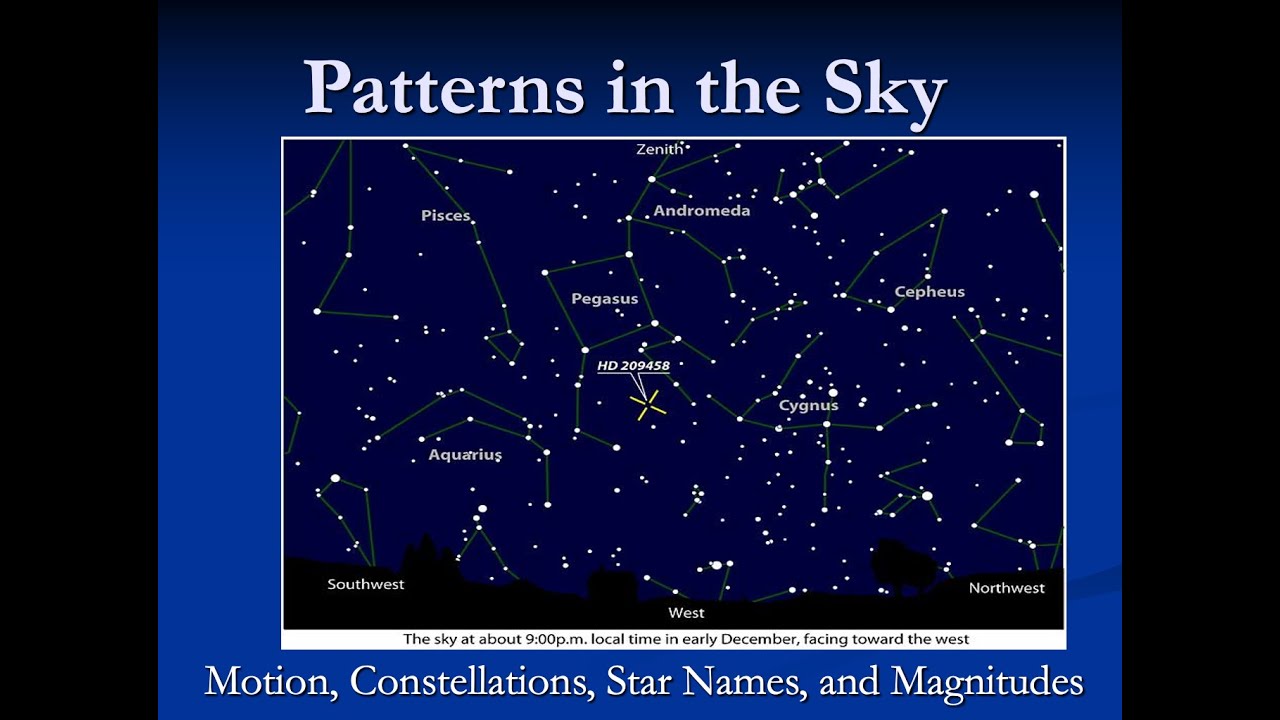 Patterns in the Sky

Zenith
Pisces
Andromeda
Pegasus
Cepheus
HD 209458
Cygnus
Aquarius
Southwest
West
Northwest
The sky at about 9:00p.m. local time in early December, facing toward the west

Motion, Constellations, Star Names, and Magnitudes